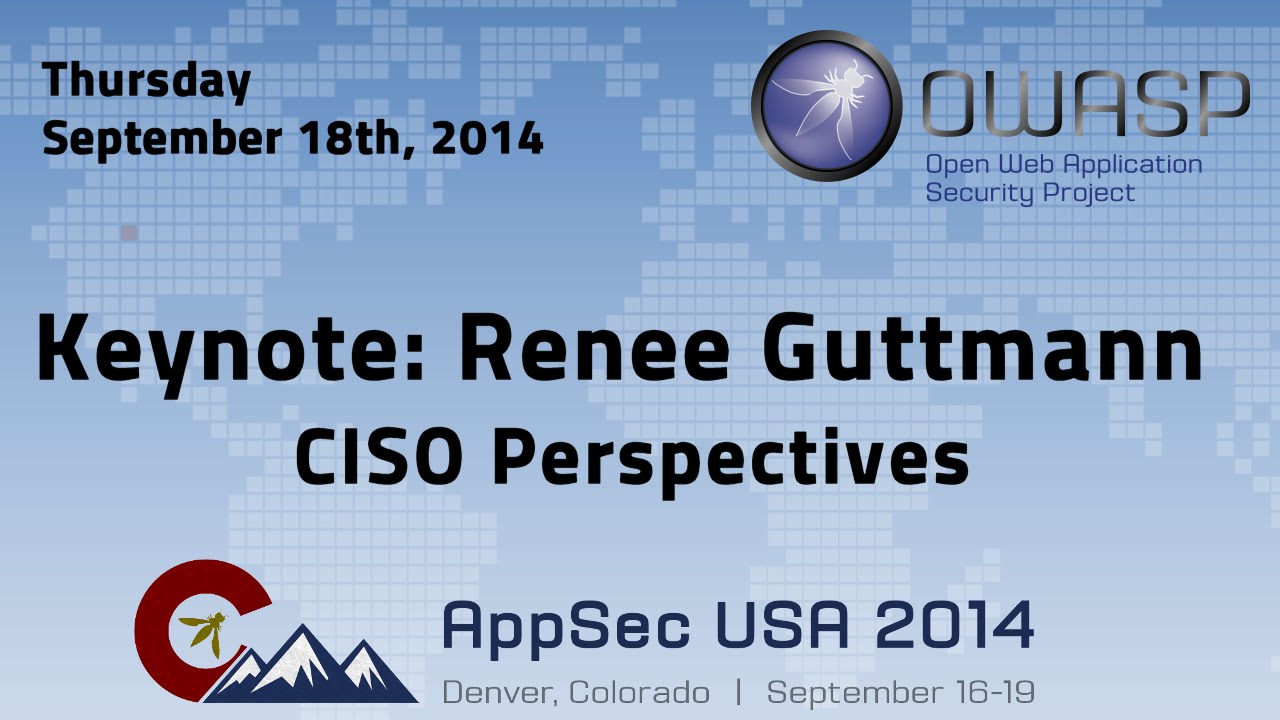 Thursday
September 18th, 2014

OWASP
Open Web Application
Security Project

Keynote: Renee Guttmann
CISO Perspectives

AppSec USA 2014
Denver, Colorado | September 16-19